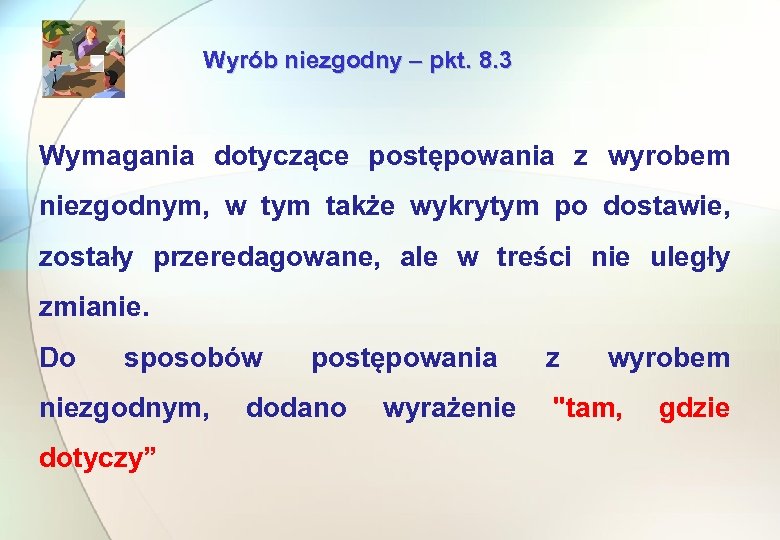 Wyrób niezgodny – pkt. 8.3

Wymagania dotyczące postępowania z wyrobem niezgodnym, w tym także wykrytym po dostawie, zostały przeredagowane, ale w treści nie uległy zmianie.

Do sposobów postępowania z wyrobem niezgodnym, dodano wyrażenie "tam, gdzie dotyczy”